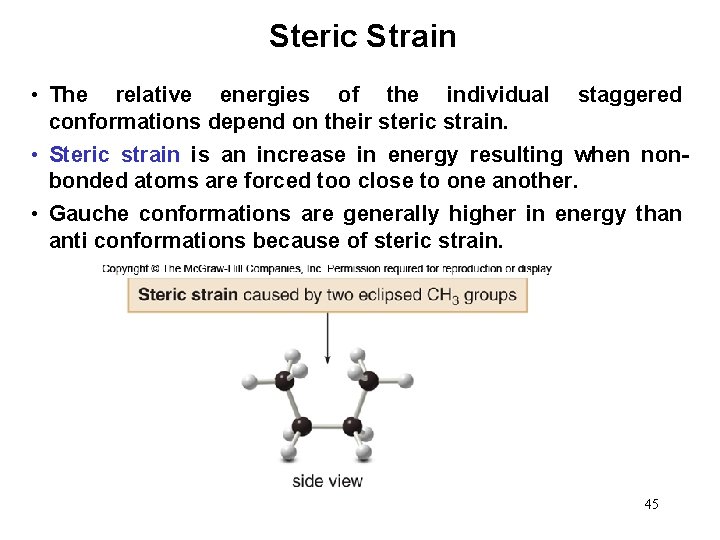 Steric Strain

• The relative energies of the individual staggered conformations depend on their steric strain.

• Steric strain is an increase in energy resulting when non-bonded atoms are forced too close to one another.

• Gauche conformations are generally higher in energy than anti conformations because of steric strain.

Copyright © The McGraw-Hill Companies, Inc. Permission required for reproduction or display

Steric strain caused by two eclipsed $CH_3$ groups

side view

45